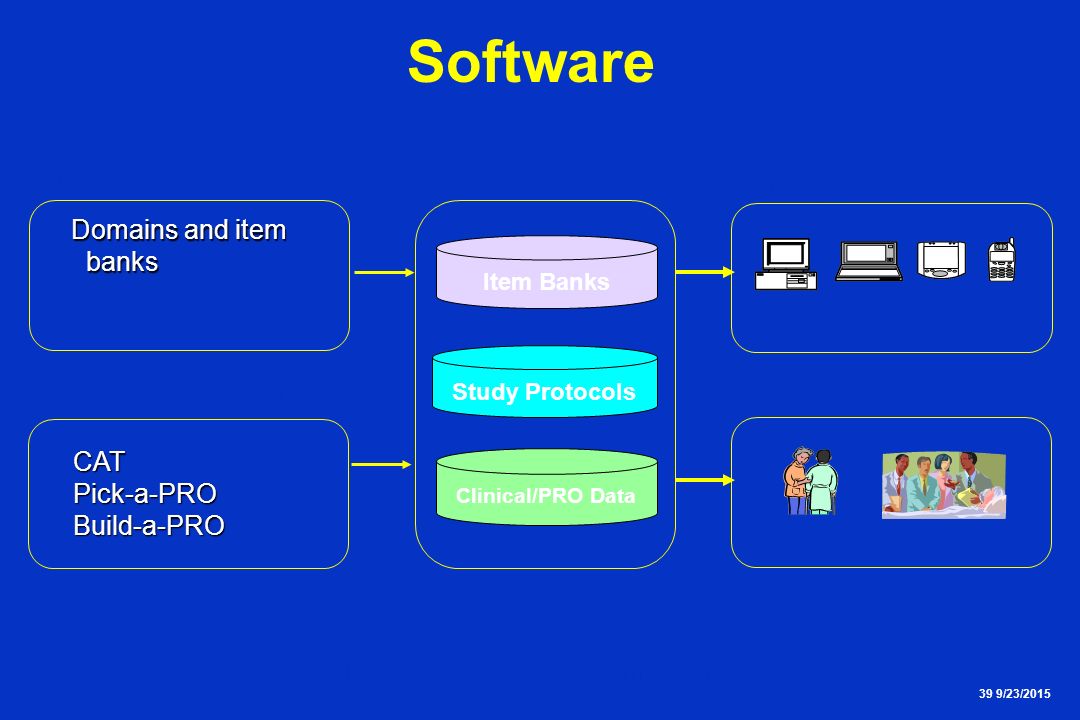 Software

Domains and item banks

CAT
Pick-a-PRO
Build-a-PRO

Item Banks

Study Protocols

Clinical/PRO Data

39 9/23/2015